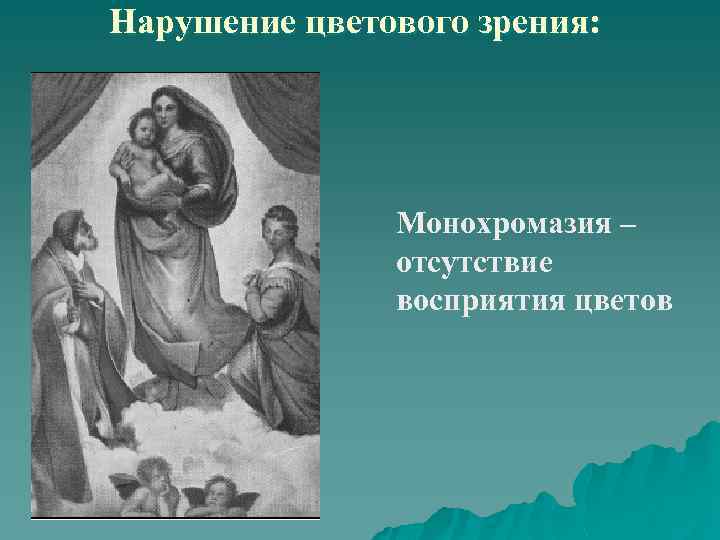 Нарушение цветового зрения:

Монохромазия – отсутствие восприятия цветов